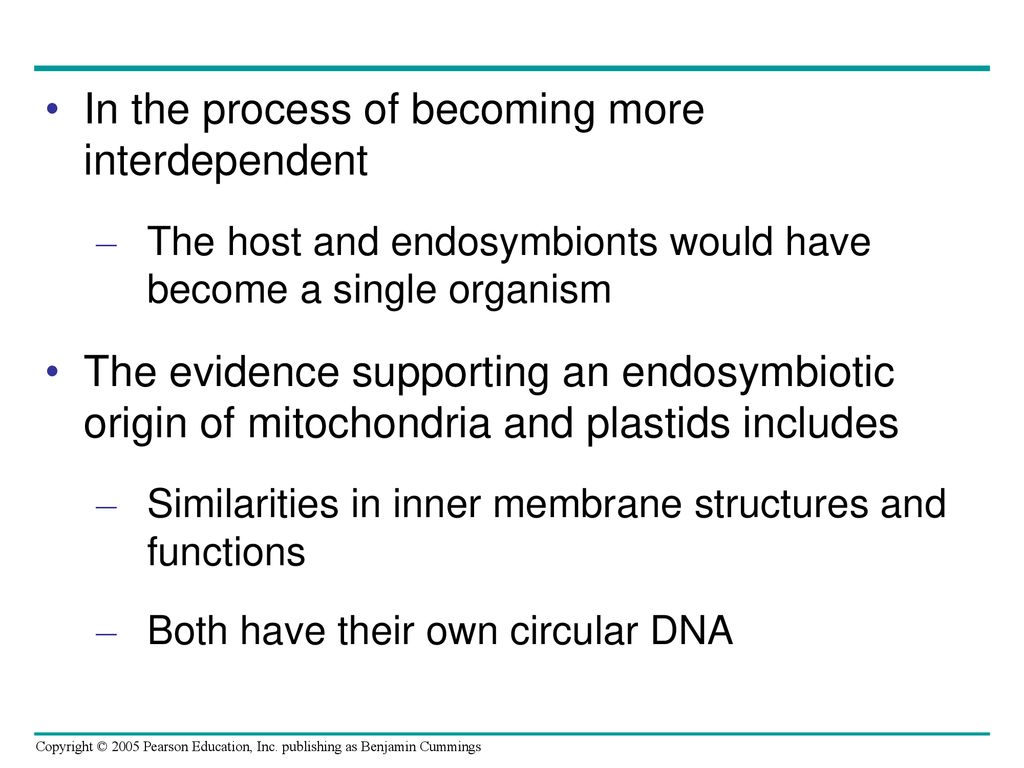 • In the process of becoming more interdependent

– The host and endosymbionts would have become a single organism

• The evidence supporting an endosymbiotic origin of mitochondria and plastids includes

– Similarities in inner membrane structures and functions

– Both have their own circular DNA

Copyright © 2005 Pearson Education, Inc. publishing as Benjamin Cummings